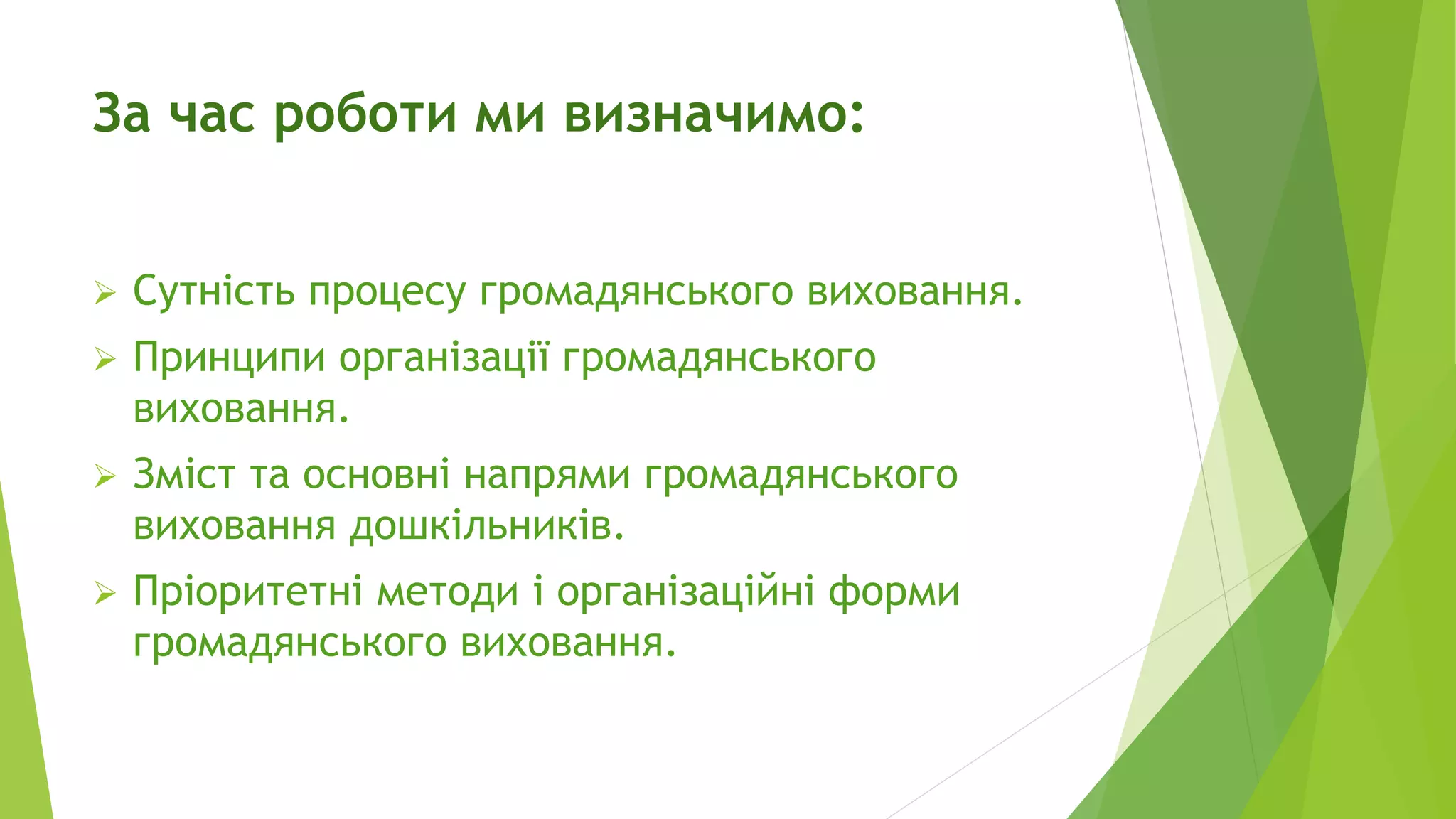 За час роботи ми визначимо:

➢ Сутність процесу громадянського виховання.
➢ Принципи організації громадянського виховання.
➢ Зміст та основні напрями громадянського виховання дошкільників.
➢ Пріоритетні методи і організаційні форми громадянського виховання.